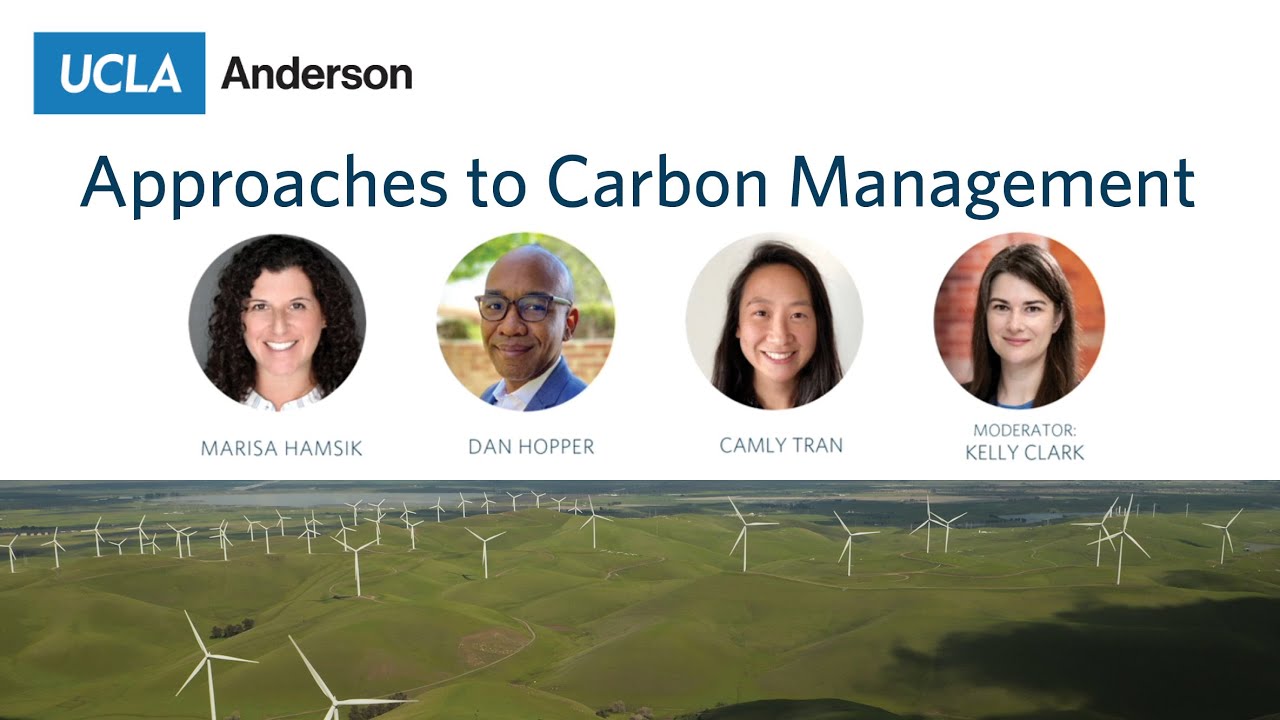 UCLA Anderson

Approaches to Carbon Management

MARISA HAMSIK

DAN HOPPER

CAMLY TRAN

MODERATOR:
KELLY CLARK